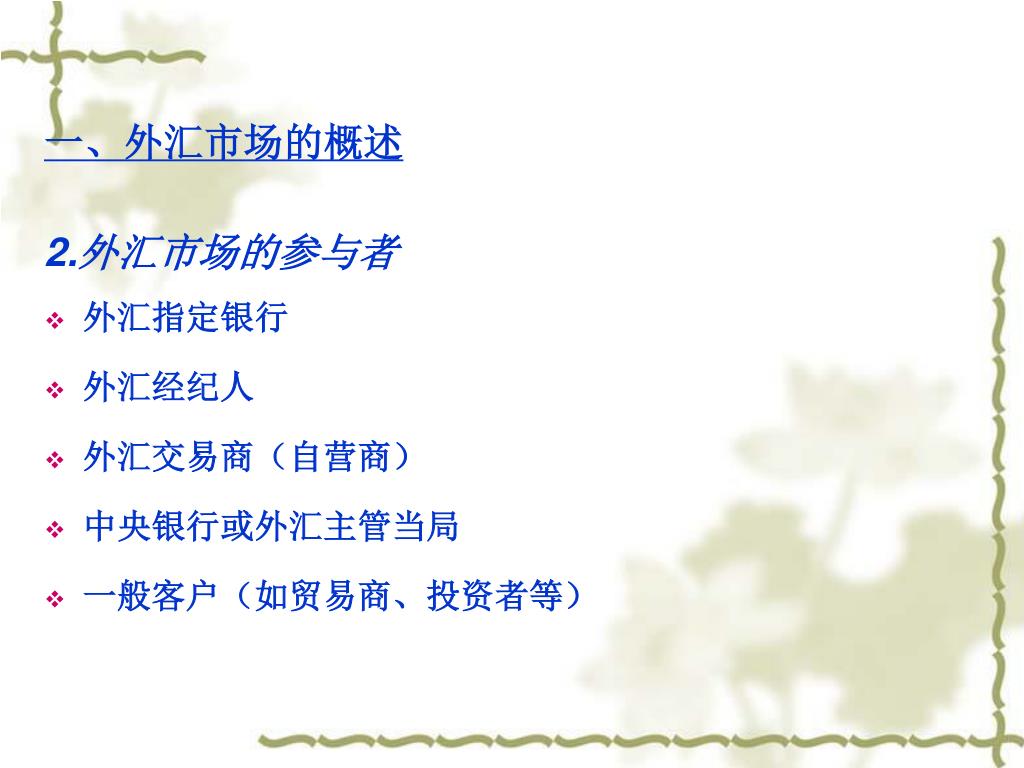 一、外汇市场的概述

2.外汇市场的参与者

❖ 外汇指定银行

❖ 外汇经纪人

❖ 外汇交易商（自营商）

❖ 中央银行或外汇主管当局

❖ 一般客户（如贸易商、投资者等）